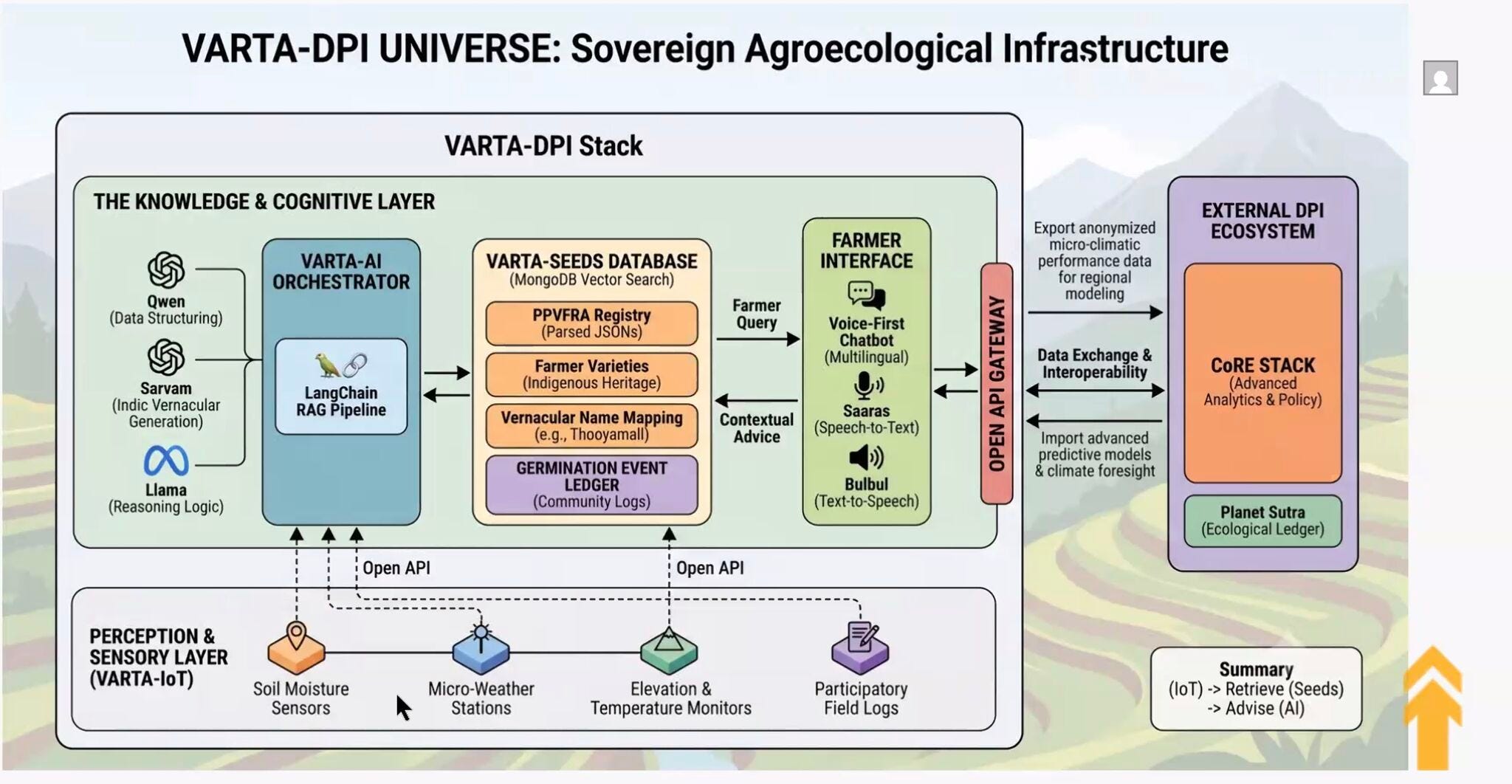 VARTA-DPI UNIVERSE: Sovereign Agroecological Infrastructure

VARTA-DPI Stack

THE KNOWLEDGE & COGNITIVE LAYER

Qwen
(Data Structuring)

Sarvam
(Indic Vernacular Generation)

Llama
(Reasoning Logic)

VARTA-AI ORCHESTRATOR

LangChain RAG Pipeline

VARTA-SEEDS DATABASE
(MongoDB Vector Search)

PPVFRA Registry
(Parsed JSONs)

Farmer Varieties
(Indigenous Heritage)

Vernacular Name Mapping
(e.g., Thooyamall)

GERMINATION EVENT LEDGER
(Community Logs)

Farmer Query

Contextual Advice

FARMER INTERFACE

Voice-First Chatbot
(Multilingual)

Saaras
(Speech-to-Text)

Bulbul
(Text-to-Speech)

OPEN API GATEWAY

Export anonymized micro-climatic performance data for regional modeling

Data Exchange & Interoperability

Import advanced predictive models & climate foresight

EXTERNAL DPI ECOSYSTEM

CoRE STACK
(Advanced Analytics & Policy)

Planet Sutra
(Ecological Ledger)

Open API

Open API

PERCEPTION & SENSORY LAYER (VARTA-IoT)

Soil Moisture Sensors

Micro-Weather Stations

Elevation & Temperature Monitors

Participatory Field Logs

Summary
(IoT) -> Retrieve (Seeds) -> Advise (AI)